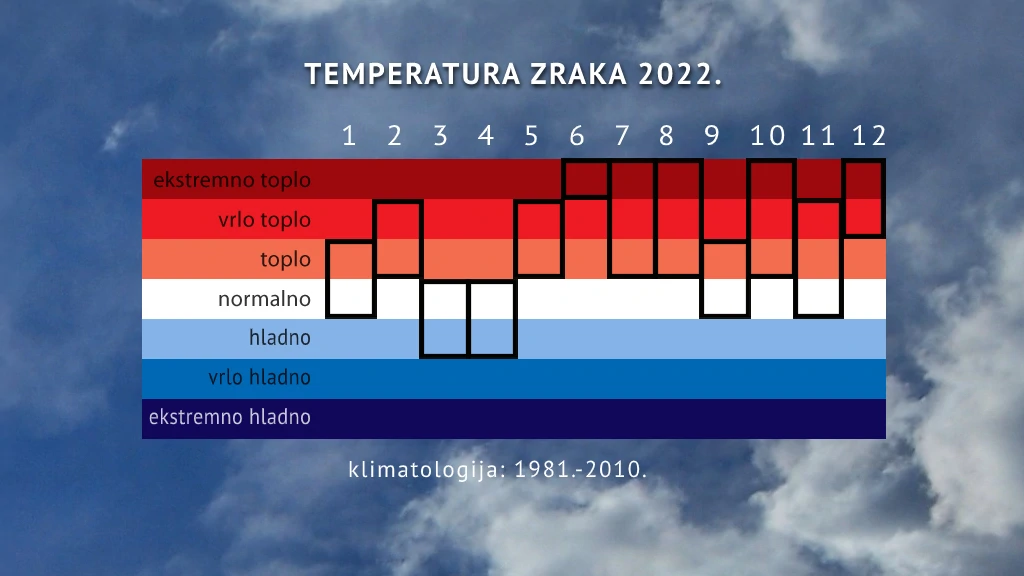 TEMPERATURA ZRAKA 2022.

1 2 3 4 5 6 7 8 9 10 11 12

ekstremno toplo
vrlo toplo
toplo
normalno
hladno
vrlo hladno
ekstremno hladno

klimatologija: 1981.-2010.